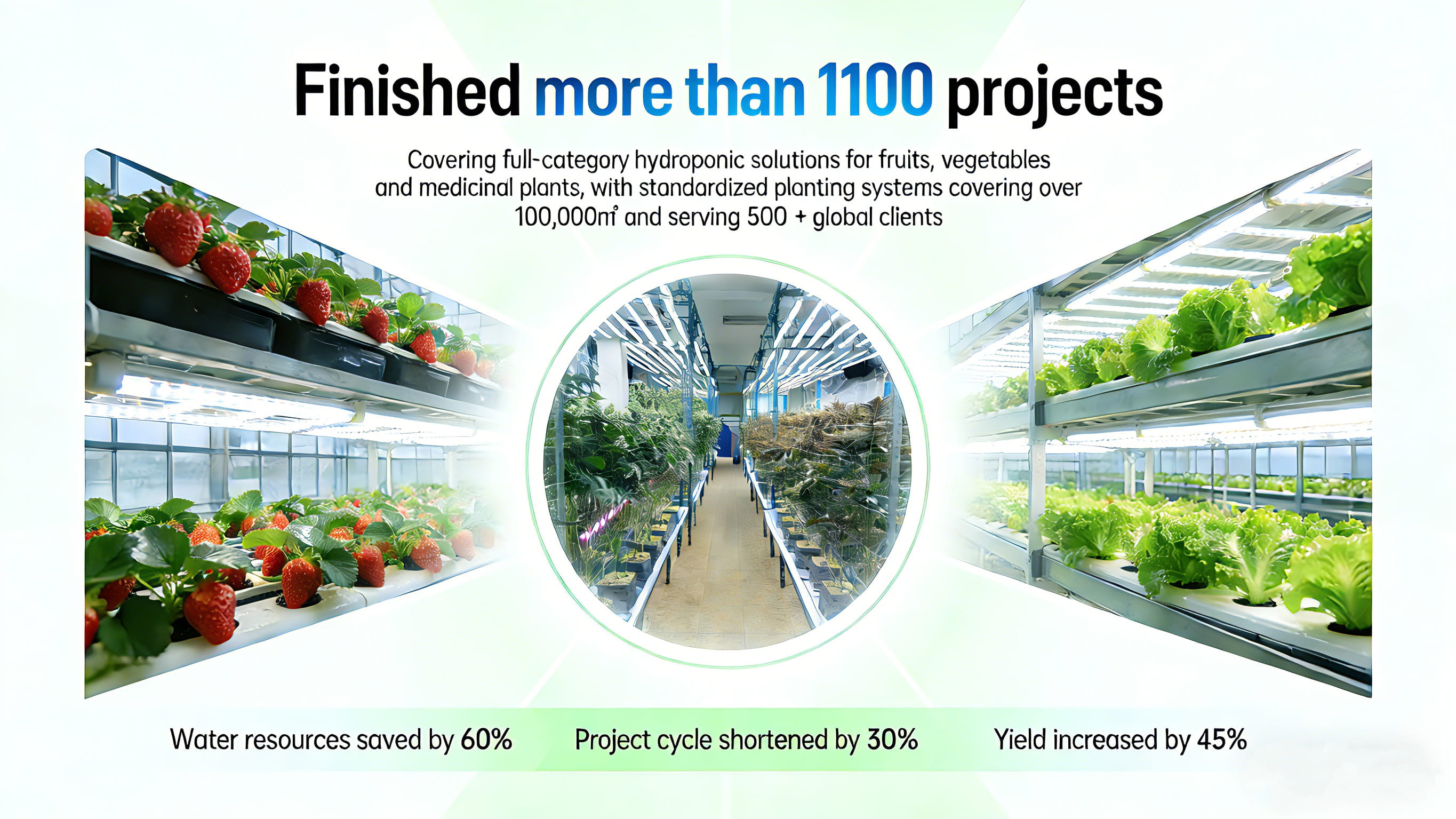 Finished more than 1100 projects

Covering full-category hydroponic solutions for fruits, vegetables and medicinal plants, with standardized planting systems covering over 100,000㎡ and serving 500 + global clients

Water resources saved by 60%

Project cycle shortened by 30%

Yield increased by 45%